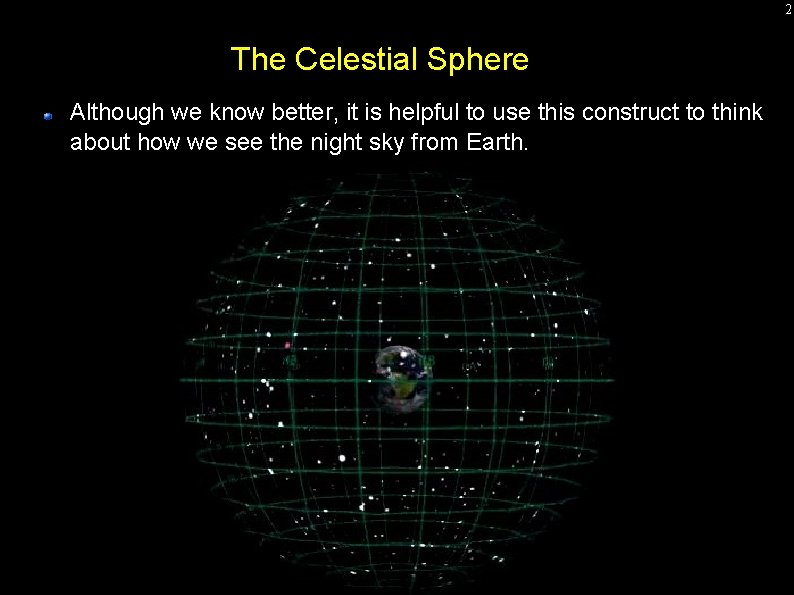 2

The Celestial Sphere

Although we know better, it is helpful to use this construct to think about how we see the night sky from Earth.